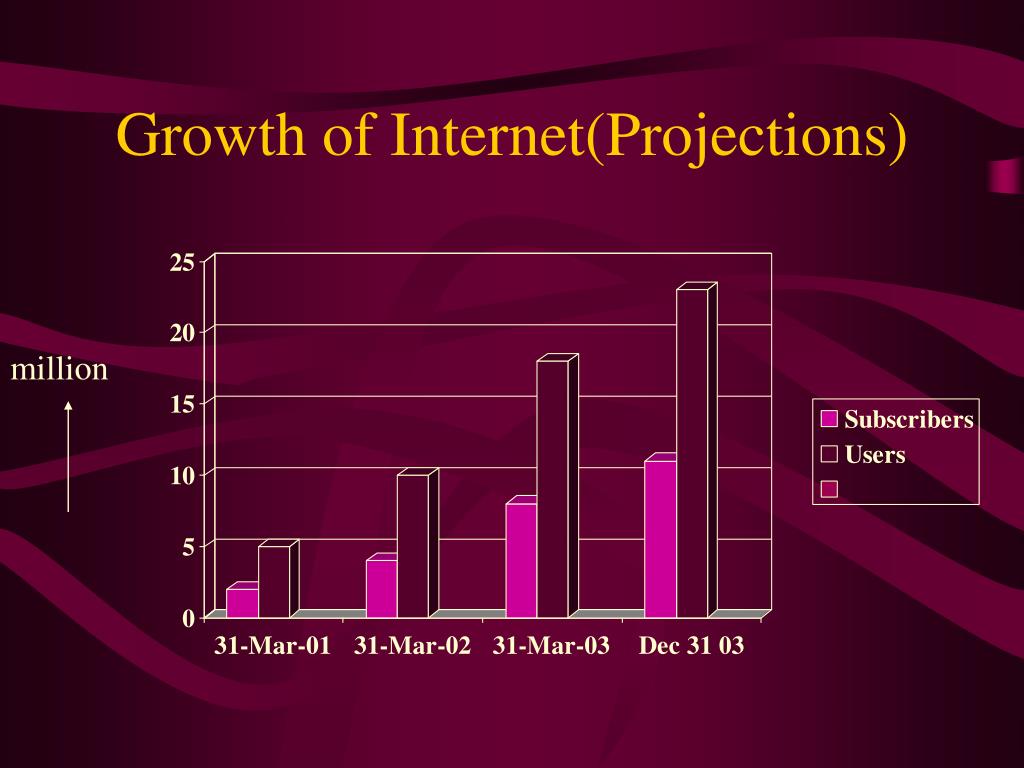 Growth of Internet(Projections)

million

25
20
15
10
5
0

31-Mar-01
31-Mar-02
31-Mar-03
Dec 31 03

Subscribers
Users